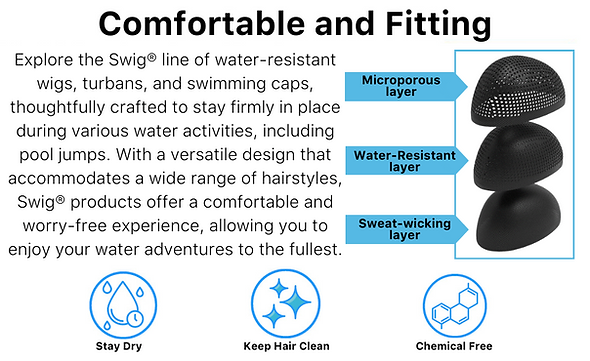 Comfortable and Fitting

Explore the Swig® line of water-resistant wigs, turbans, and swimming caps, thoughtfully crafted to stay firmly in place during various water activities, including pool jumps. With a versatile design that accommodates a wide range of hairstyles, Swig® products offer a comfortable and worry-free experience, allowing you to enjoy your water adventures to the fullest.

Microporous layer

Water-Resistant layer

Sweat-wicking layer

Stay Dry

Keep Hair Clean

Chemical Free